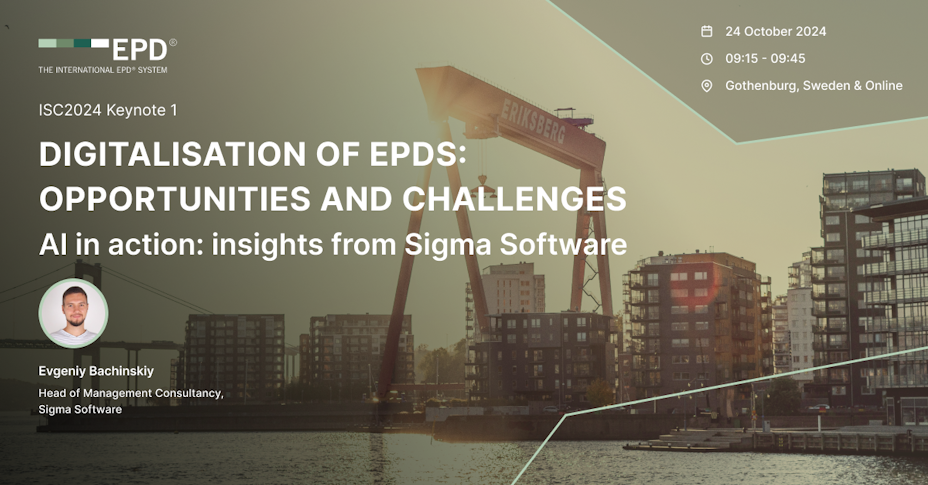 EPD®
THE INTERNATIONAL EPD® SYSTEM

24 October 2024
09:15 - 09:45
Gothenburg, Sweden & Online

ISC2024 Keynote 1

DIGITALISATION OF EPDS: OPPORTUNITIES AND CHALLENGES

AI in action: insights from Sigma Software

ERIKSBERG

Evgeniy Bachinskiy
Head of Management Consultancy, Sigma Software